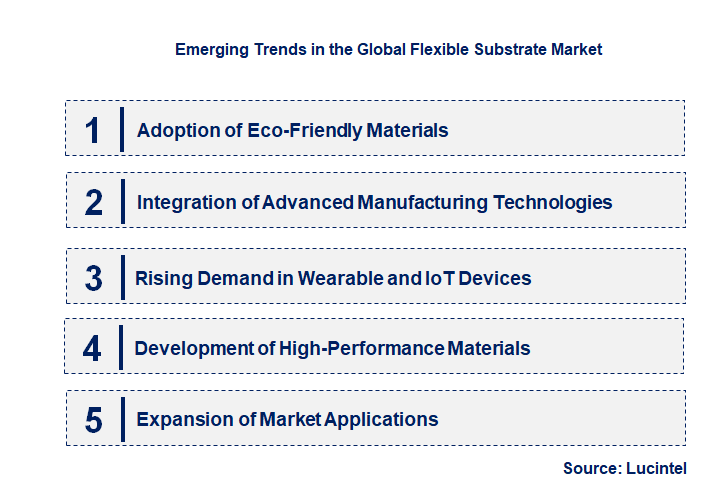 Emerging Trends in the Global Flexible Substrate Market

1 Adoption of Eco-Friendly Materials

2 Integration of Advanced Manufacturing Technologies

3 Rising Demand in Wearable and IoT Devices

4 Development of High-Performance Materials

5 Expansion of Market Applications

Source: Lucintel